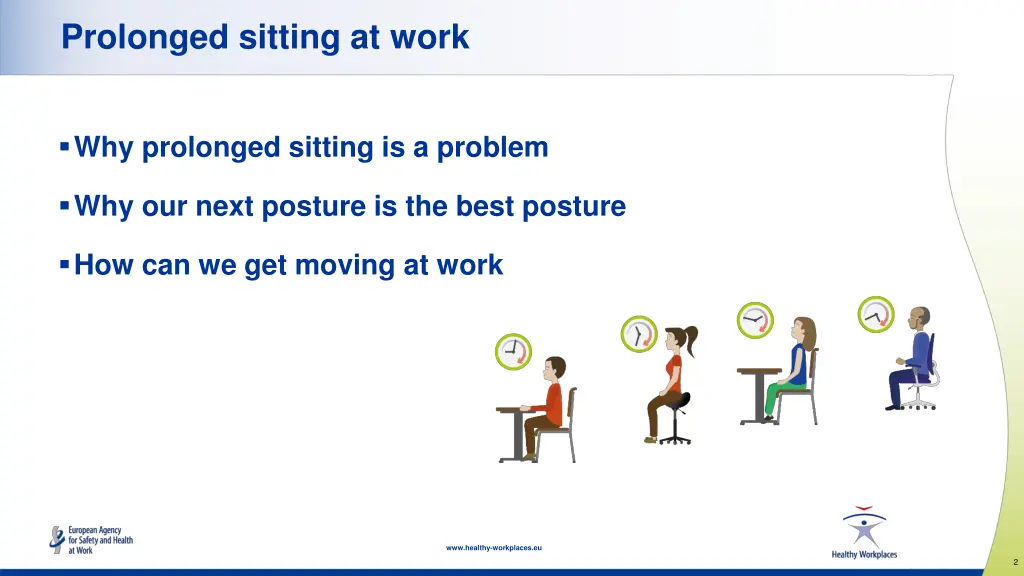 Prolonged sitting at work

▪ Why prolonged sitting is a problem

▪ Why our next posture is the best posture

▪ How can we get moving at work

European Agency for Safety and Health at Work

www.healthy-workplaces.eu

Healthy Workplaces

2